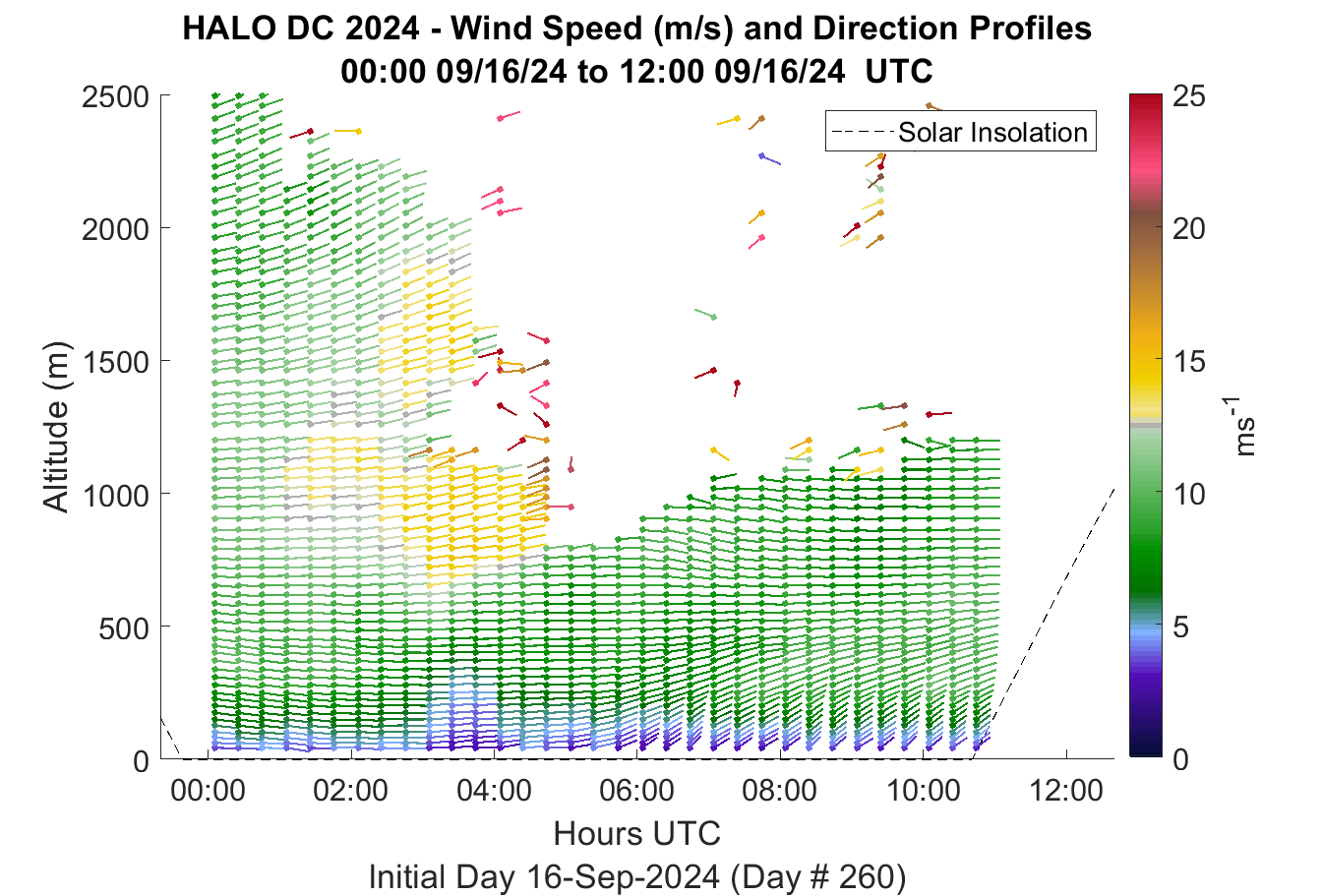 HALO DC 2024 - Wind Speed (m/s) and Direction Profiles
00:00 09/16/24 to 12:00 09/16/24 UTC

Solar Insolation

Altitude (m)

2500
2000
1500
1000
500
0

00:00
02:00
04:00
06:00
08:00
10:00
12:00

Hours UTC

Initial Day 16-Sep-2024 (Day # 260)

25
20
15
10
5
0

$ms^{-1}$